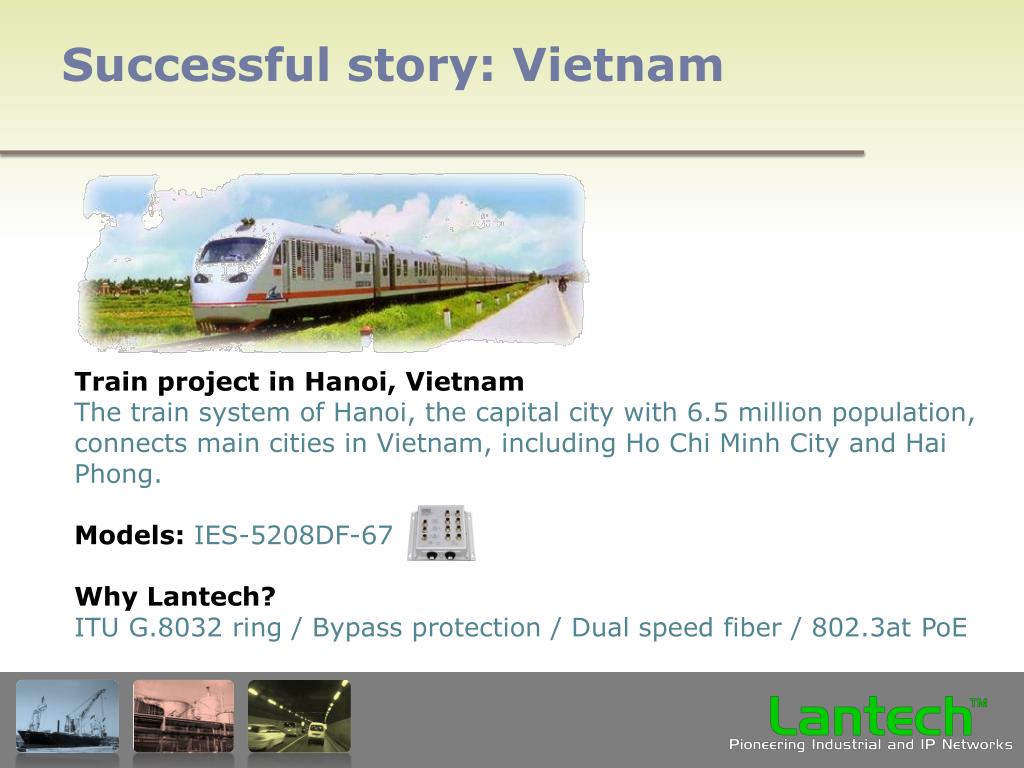 Successful story: Vietnam

Train project in Hanoi, Vietnam
The train system of Hanoi, the capital city with 6.5 million population, connects main cities in Vietnam, including Ho Chi Minh City and Hai Phong.

Models: IES-5208DF-67

Why Lantech?
ITU G.8032 ring / Bypass protection / Dual speed fiber / 802.3at PoE

Lantech™
Pioneering Industrial and IP Networks